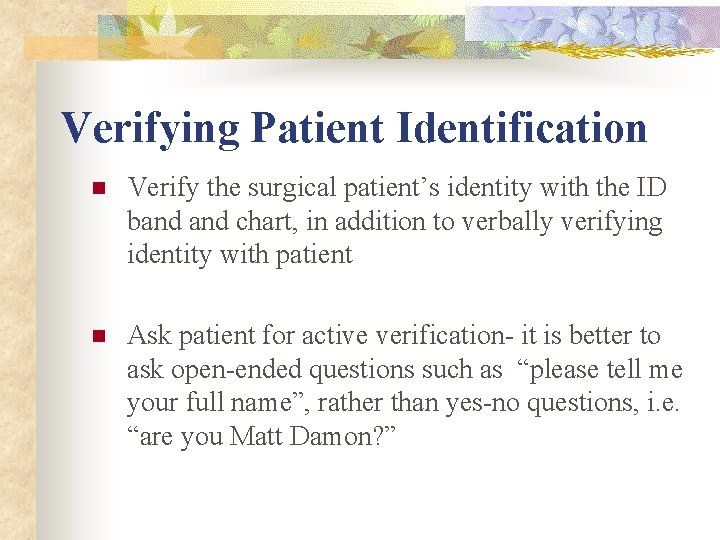 Verifying Patient Identification

Verify the surgical patient’s identity with the ID band and chart, in addition to verbally verifying identity with patient

Ask patient for active verification- it is better to ask open-ended questions such as “please tell me your full name”, rather than yes-no questions, i.e. “are you Matt Damon?”